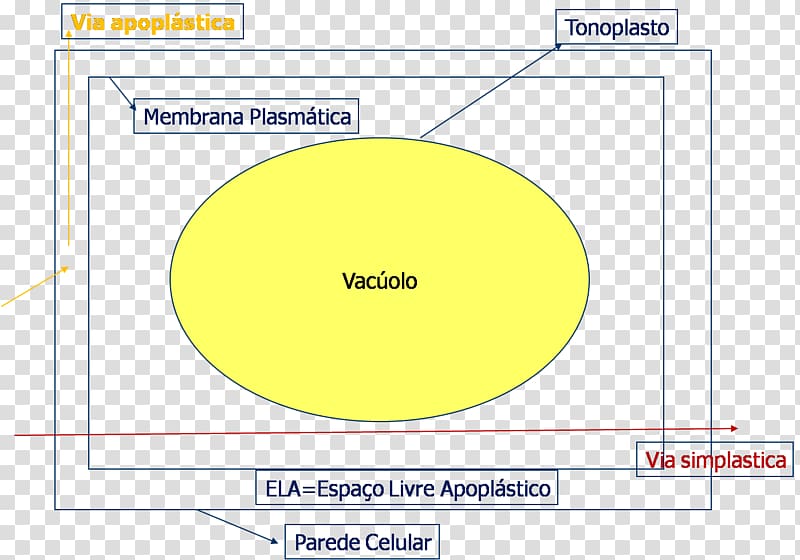 Via apoplástica

Tonoplasto

Membrana Plasmática

Vacúolo

Via simplastica

ELA=Espaço Livre Apoplástico

Parede Celular